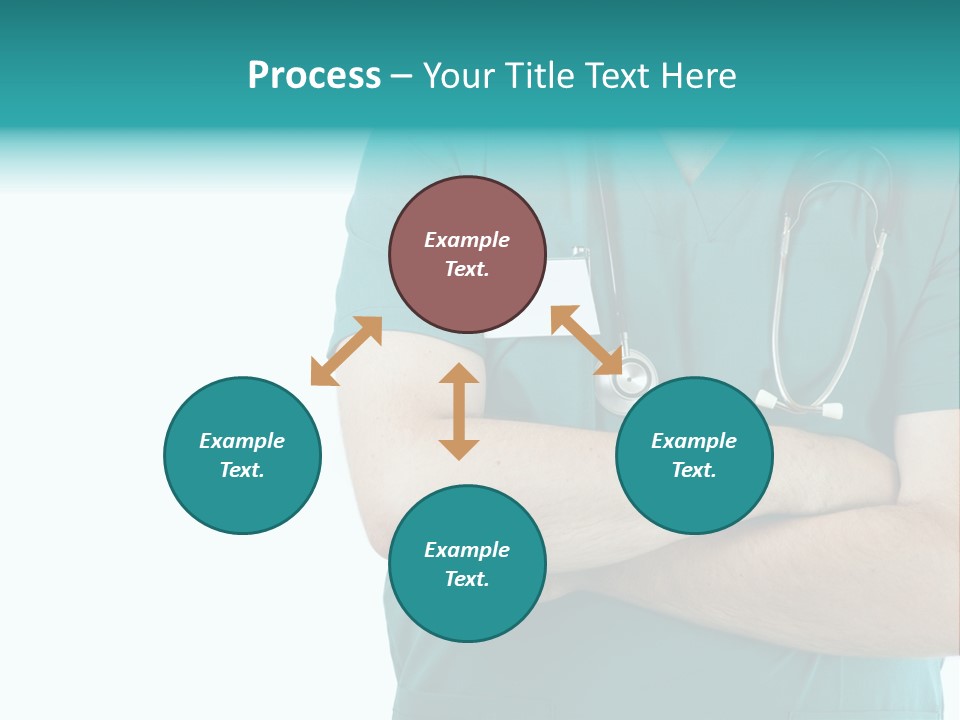 Process – Your Title Text Here

Example Text.

Example Text.

Example Text.

Example Text.